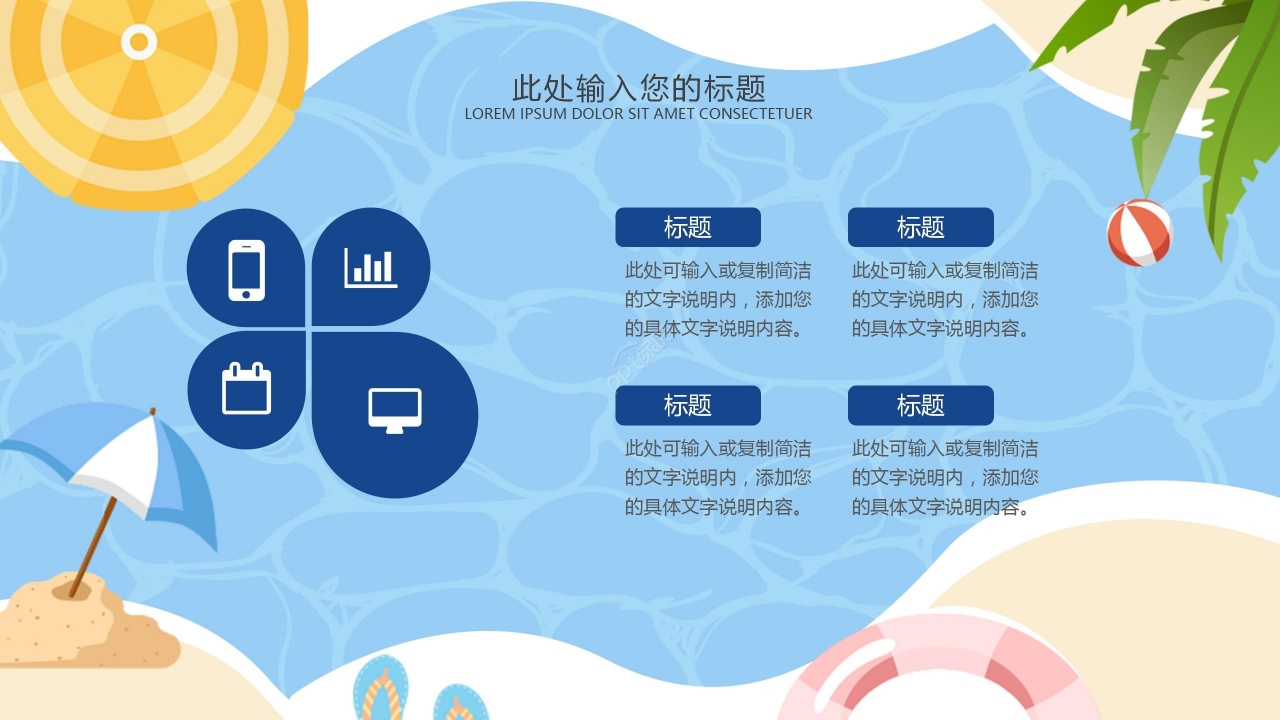 此处输入您的标题
LOREM IPSUM DOLOR SIT AMET CONSECTETUER

标题
此处可输入或复制简洁的文字说明内，添加您的具体文字说明内容。

标题
此处可输入或复制简洁的文字说明内，添加您的具体文字说明内容。

标题
此处可输入或复制简洁的文字说明内，添加您的具体文字说明内容。

标题
此处可输入或复制简洁的文字说明内，添加您的具体文字说明内容。